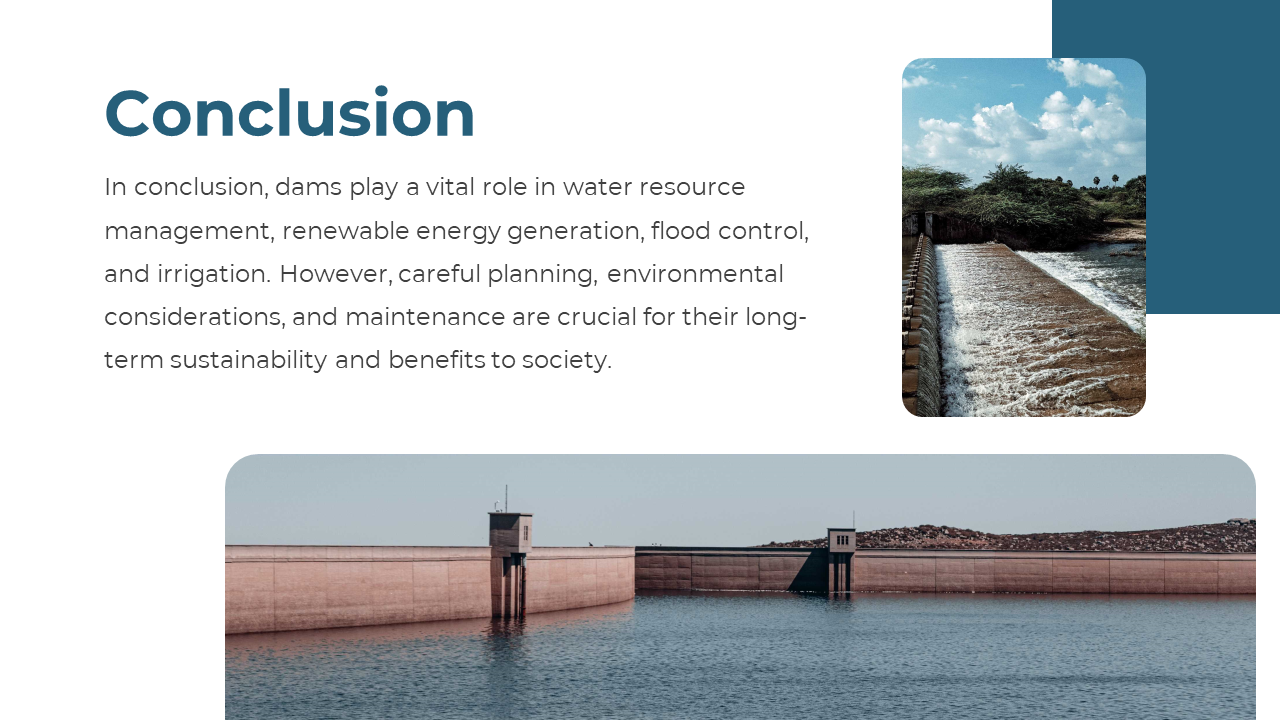 Conclusion

In conclusion, dams play a vital role in water resource management, renewable energy generation, flood control, and irrigation. However, careful planning, environmental considerations, and maintenance are crucial for their long-term sustainability and benefits to society.